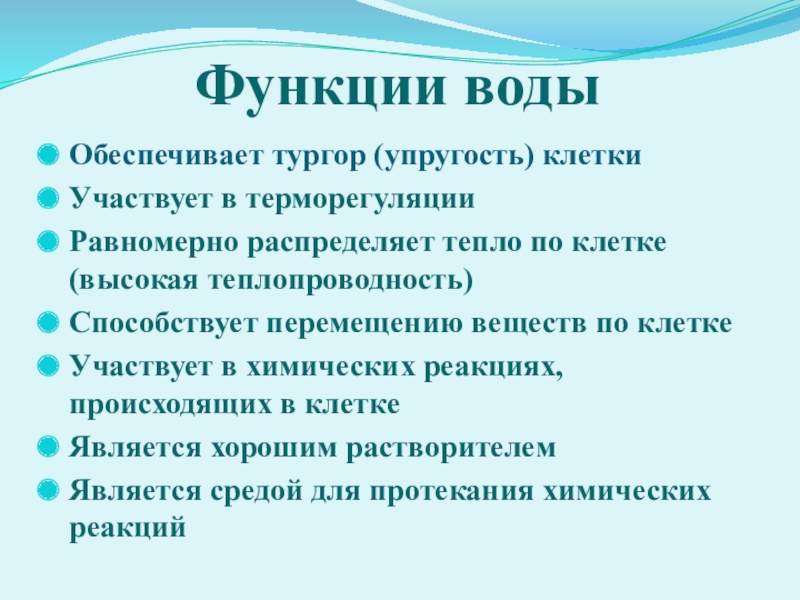 Функции воды

Обеспечивает тургор (упругость) клетки

Участвует в терморегуляции

Равномерно распределяет тепло по клетке (высокая теплопроводность)

Способствует перемещению веществ по клетке

Участвует в химических реакциях, происходящих в клетке

Является хорошим растворителем

Является средой для протекания химических реакций